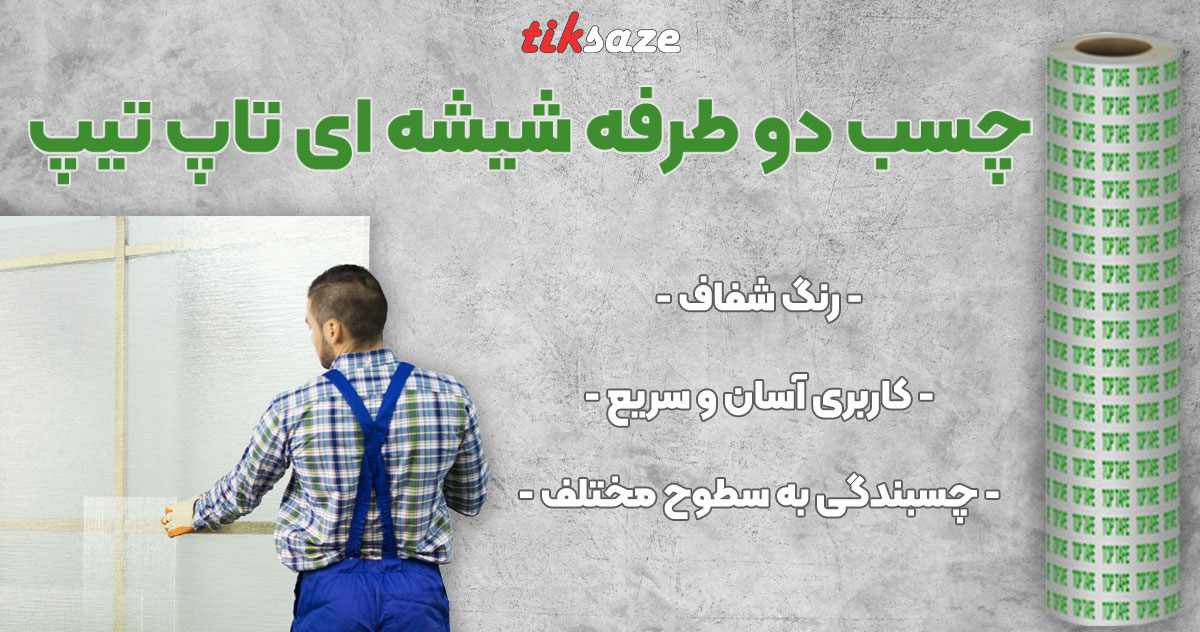 tiksaze

چسب دو طرفه شیشه ای تاپ تیپ

- رنگ شفاف -

- کاربری آسان و سریع -

- چسبندگی به سطوح مختلف -